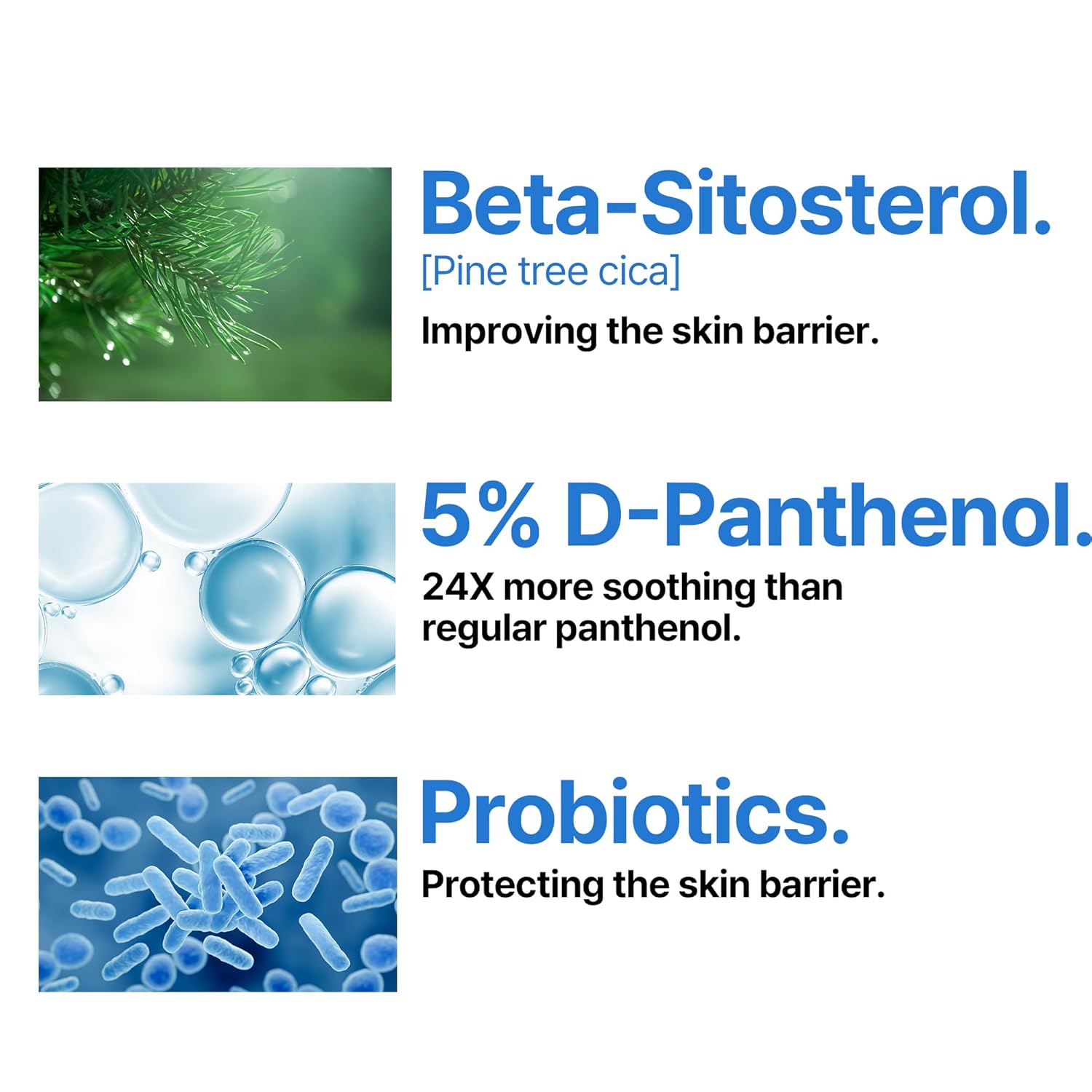 Beta-Sitosterol.
[Pine tree cica]
Improving the skin barrier.

5% D-Panthenol.
24X more soothing than regular panthenol.

Probiotics.
Protecting the skin barrier.